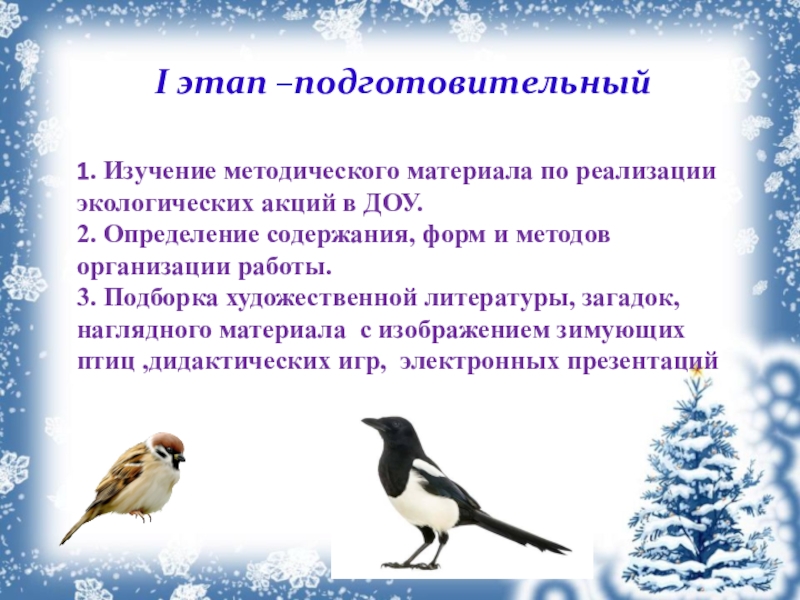 I этап –подготовительный

1. Изучение методического материала по реализации экологических акций в ДОУ.
2. Определение содержания, форм и методов организации работы.
3. Подборка художественной литературы, загадок, наглядного материала с изображением зимующих птиц ,дидактических игр, электронных презентаций